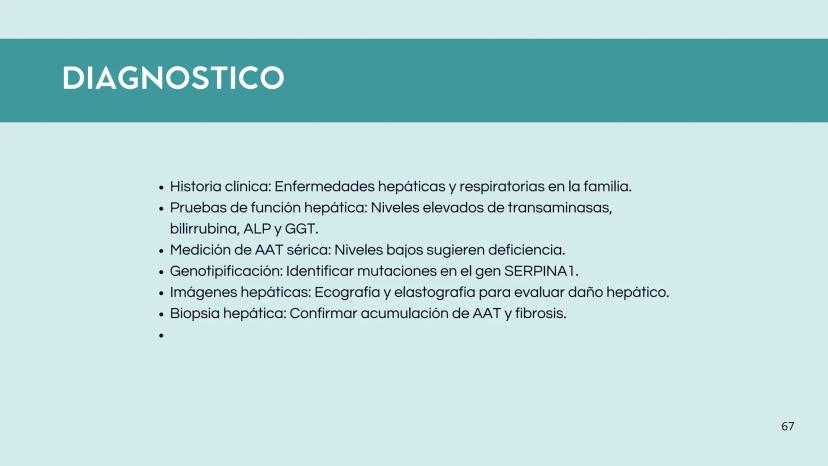 DIAGNOSTICO

• Historia clínica: Enfermedades hepáticas y respiratorias en la familia.
• Pruebas de función hepática: Niveles elevados de transaminasas, bilirrubina, ALP y GGT.
• Medición de AAT sérica: Niveles bajos sugieren deficiencia.
• Genotipificación: Identificar mutaciones en el gen SERPINA1.
• Imágenes hepáticas: Ecografía y elastografía para evaluar daño hepático.
• Biopsia hepática: Confirmar acumulación de AAT y fibrosis.
•

67